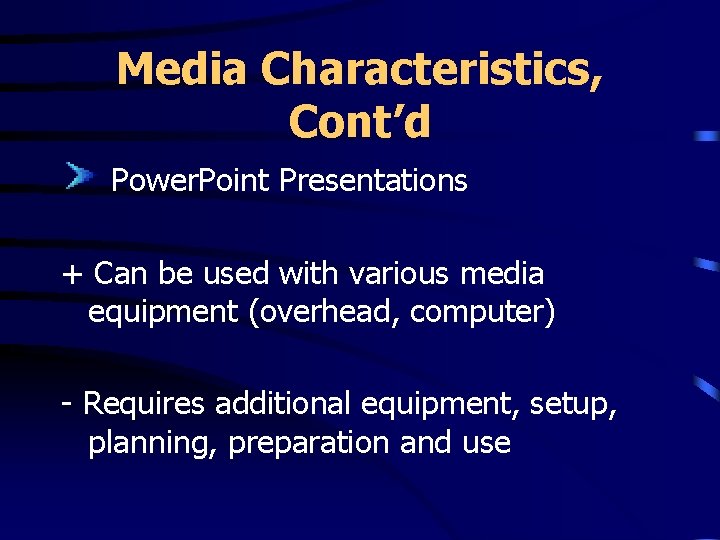 Media Characteristics, Cont’d

PowerPoint Presentations

+ Can be used with various media equipment (overhead, computer)

- Requires additional equipment, setup, planning, preparation and use